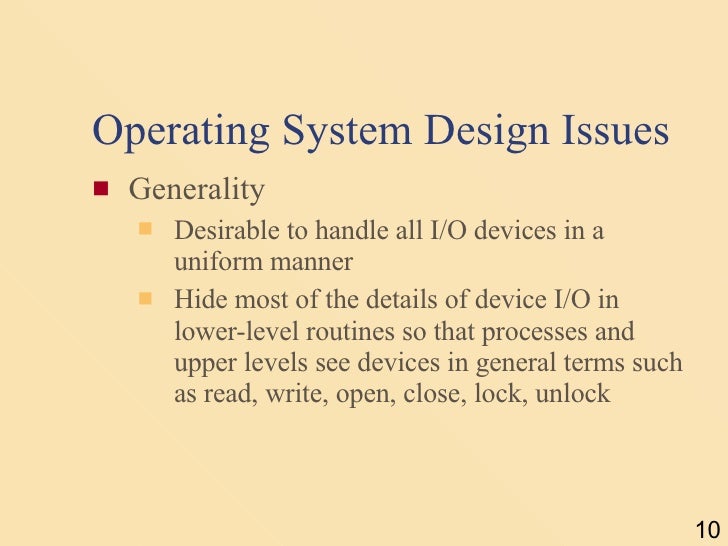 Operating System Design Issues

Generality

Desirable to handle all I/O devices in a uniform manner

Hide most of the details of device I/O in lower-level routines so that processes and upper levels see devices in general terms such as read, write, open, close, lock, unlock

10